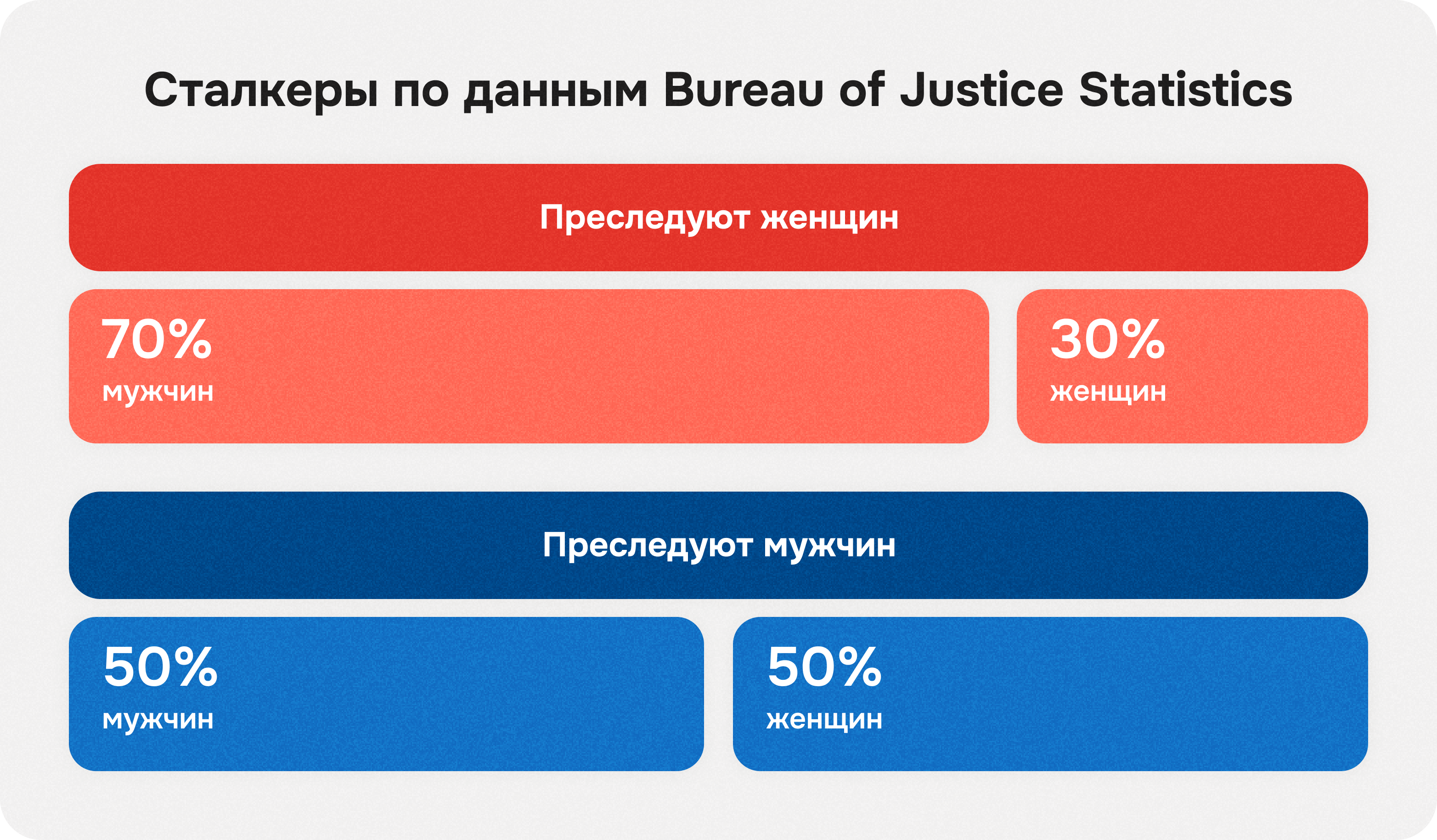 Сталкеры по данным Bureau of Justice Statistics

Преследуют женщин

70%
мужчин

30%
женщин

Преследуют мужчин

50%
мужчин

50%
женщин